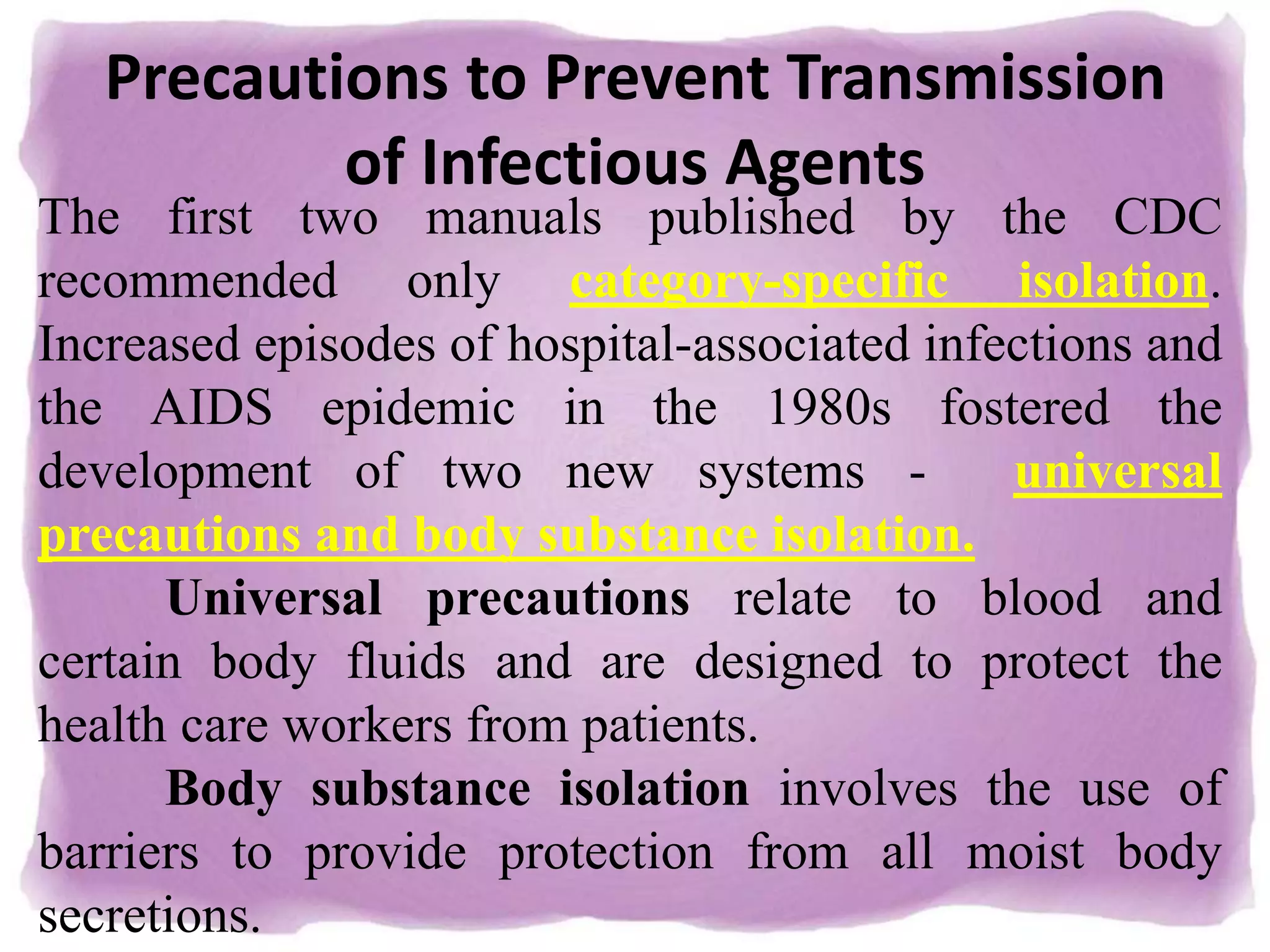 Precautions to Prevent Transmission of Infectious Agents

The first two manuals published by the CDC recommended only category-specific isolation. Increased episodes of hospital-associated infections and the AIDS epidemic in the 1980s fostered the development of two new systems - universal precautions and body substance isolation.

Universal precautions relate to blood and certain body fluids and are designed to protect the health care workers from patients.

Body substance isolation involves the use of barriers to provide protection from all moist body secretions.